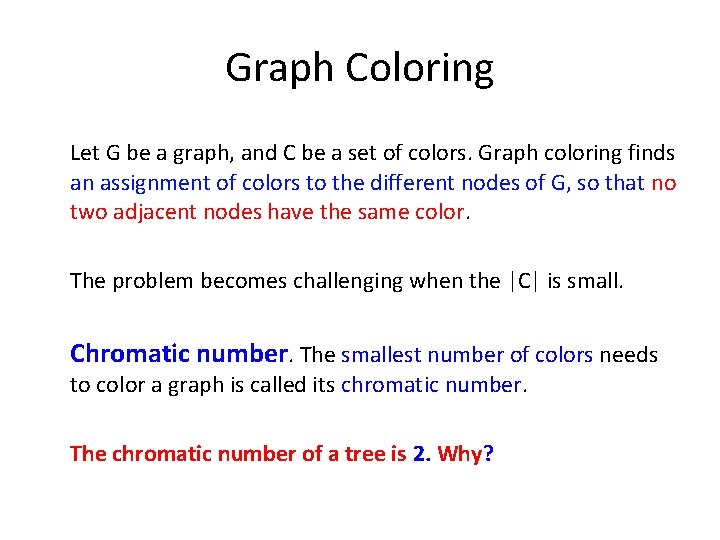 Graph Coloring

Let G be a graph, and C be a set of colors. Graph coloring finds an assignment of colors to the different nodes of G, so that no two adjacent nodes have the same color.

The problem becomes challenging when the $|C|$ is small.

Chromatic number. The smallest number of colors needs to color a graph is called its chromatic number.

The chromatic number of a tree is 2. Why?